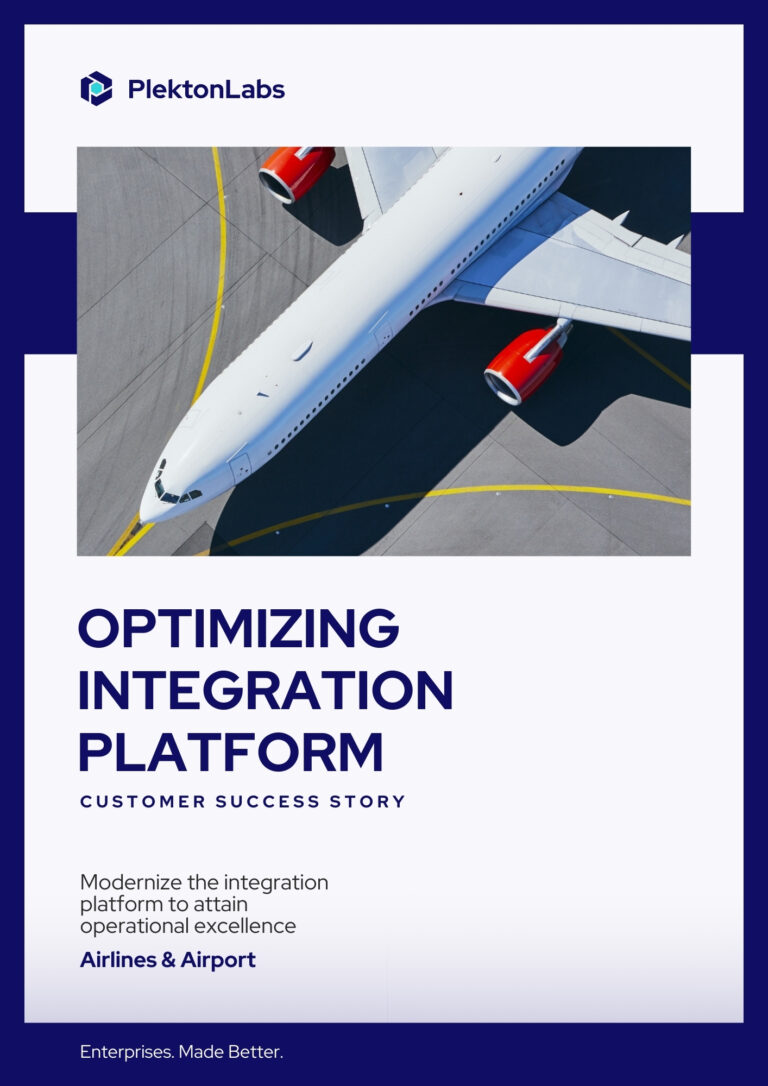 PlektonLabs

OPTIMIZING INTEGRATION PLATFORM

CUSTOMER SUCCESS STORY

Modernize the integration platform to attain operational excellence

Airlines & Airport

Enterprises. Made Better.